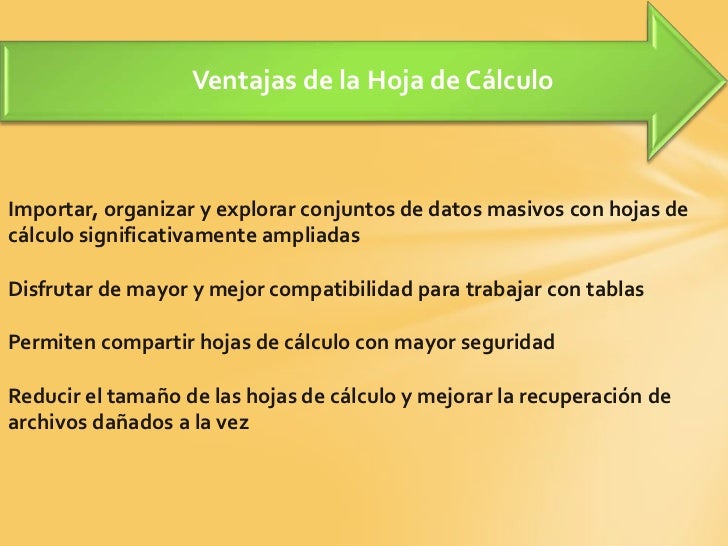 Ventajas de la Hoja de Cálculo

Importar, organizar y explorar conjuntos de datos masivos con hojas de cálculo significativamente ampliadas

Disfrutar de mayor y mejor compatibilidad para trabajar con tablas

Permiten compartir hojas de cálculo con mayor seguridad

Reducir el tamaño de las hojas de cálculo y mejorar la recuperación de archivos dañados a la vez